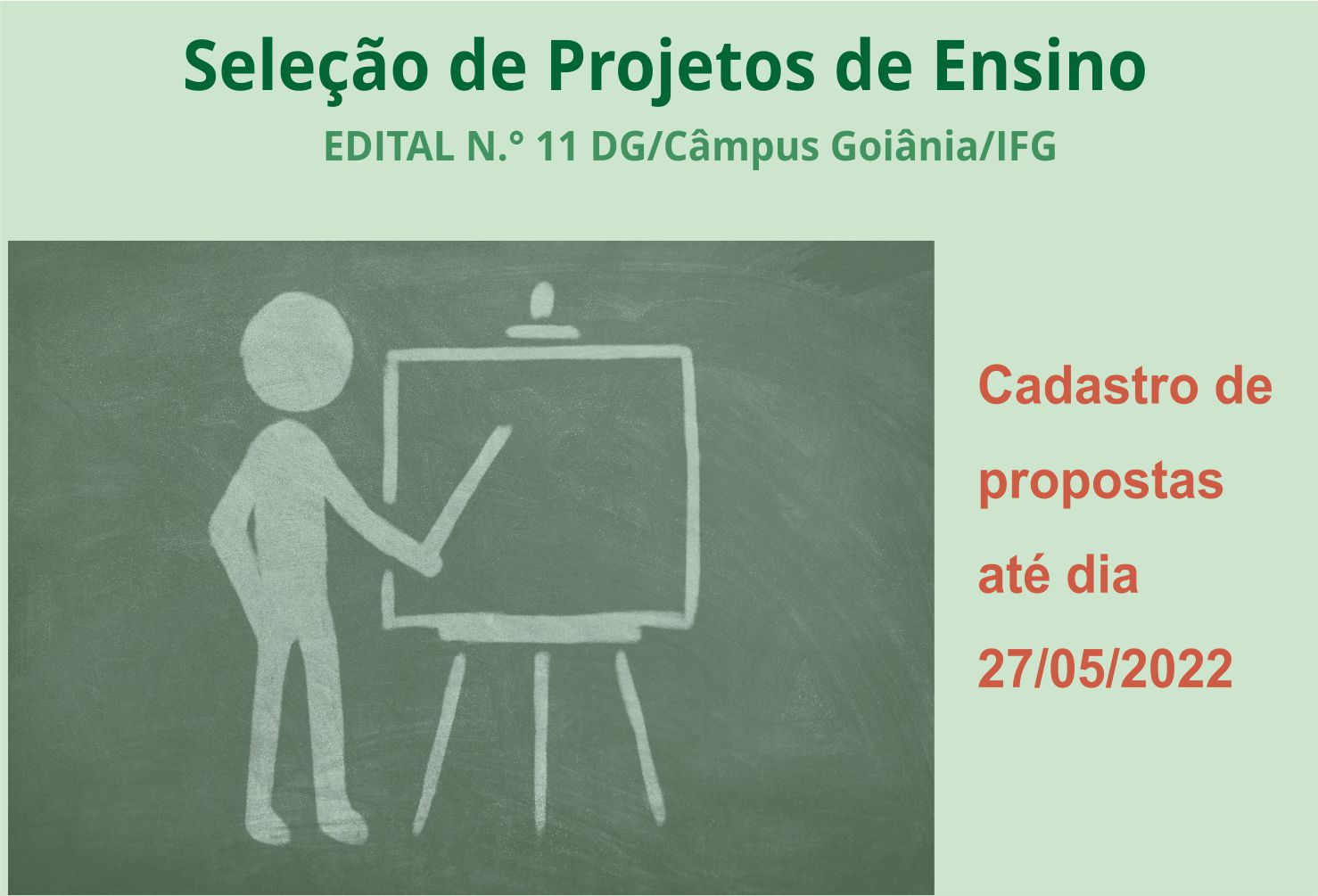 Seleção de Projetos de Ensino

EDITAL N.° 11 DG/Câmpus Goiânia/IFG

Cadastro de propostas até dia 27/05/2022